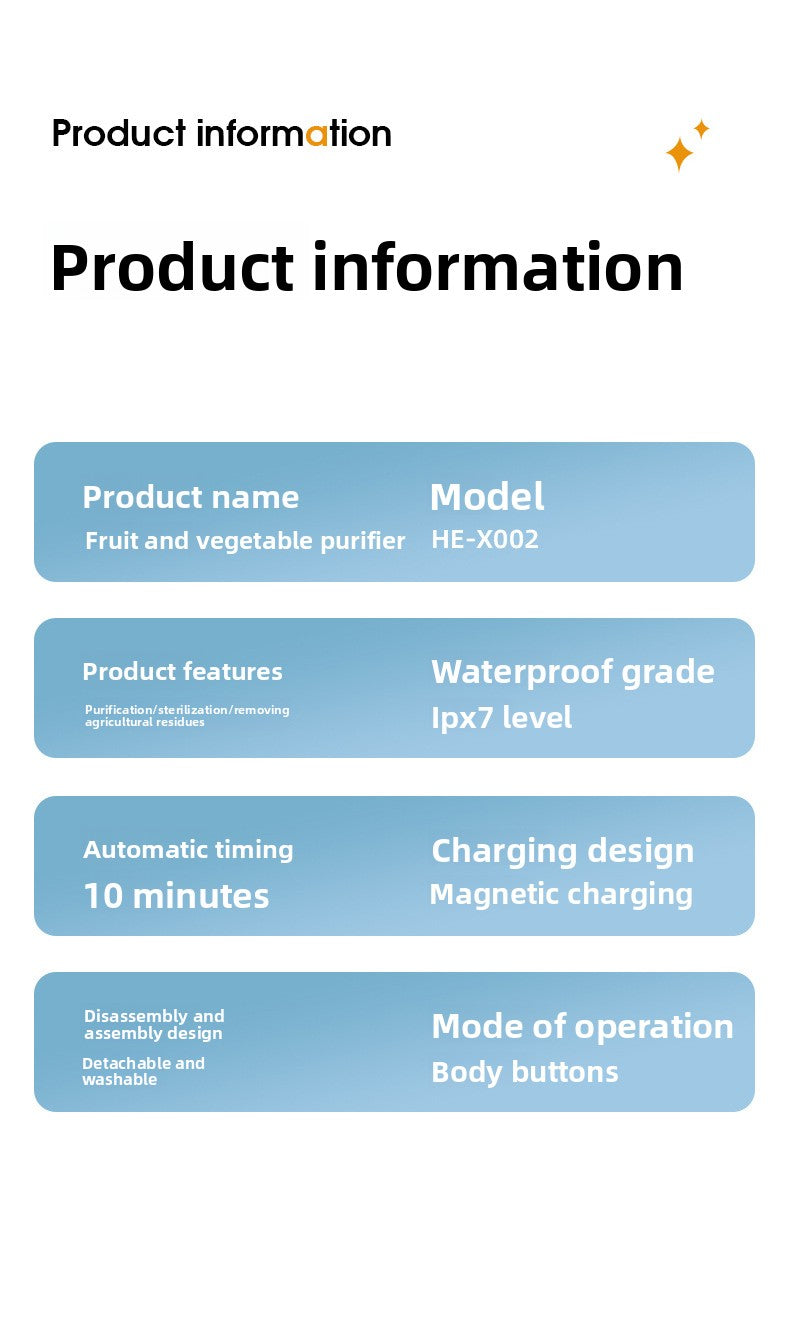 Product information

Product information

Product name
Fruit and vegetable purifier

Model
HE-X002

Product features
Purification/sterilization/removing agricultural residues

Waterproof grade
Ipx7 level

Automatic timing
10 minutes

Charging design
Magnetic charging

Disassembly and assembly design
Detachable and washable

Mode of operation
Body buttons